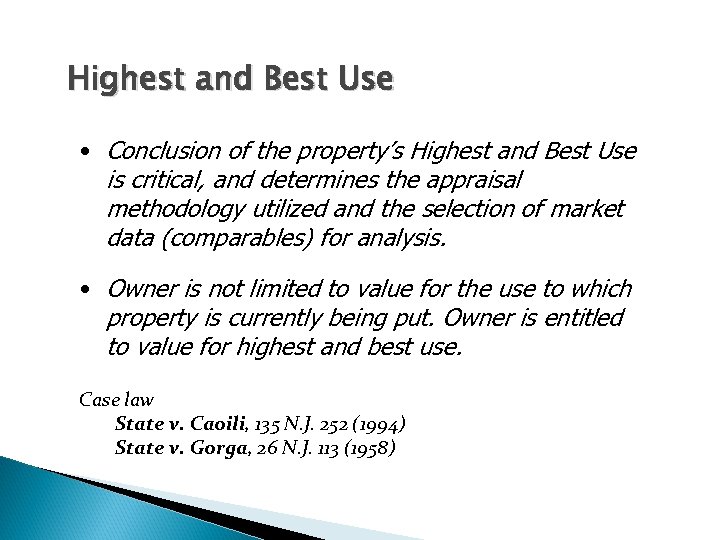 Highest and Best Use

• Conclusion of the property's Highest and Best Use is critical, and determines the appraisal methodology utilized and the selection of market data (comparables) for analysis.

• Owner is not limited to value for the use to which property is currently being put. Owner is entitled to value for highest and best use.

Case law
State v. Caoili, 135 N.J. 252 (1994)
State v. Gorga, 26 N.J. 113 (1958)